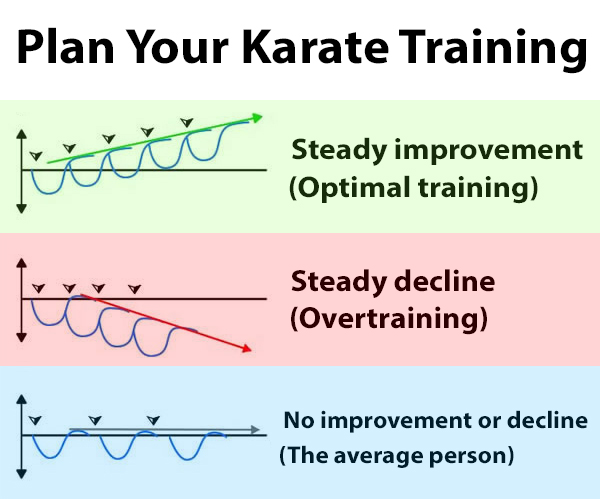 Plan Your Karate Training

Steady improvement
(Optimal training)

Steady decline
(Overtraining)

No improvement or decline
(The average person)